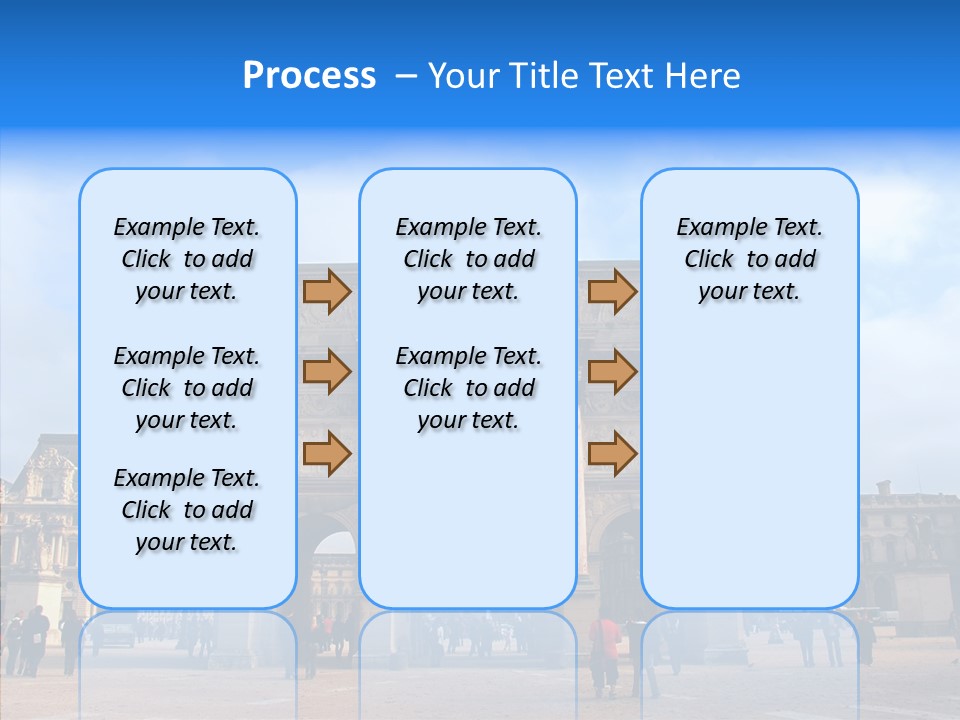 Process – Your Title Text Here

Example Text. Click to add your text.

Example Text. Click to add your text.

Example Text. Click to add your text.

Example Text. Click to add your text.

Example Text. Click to add your text.

Example Text. Click to add your text.